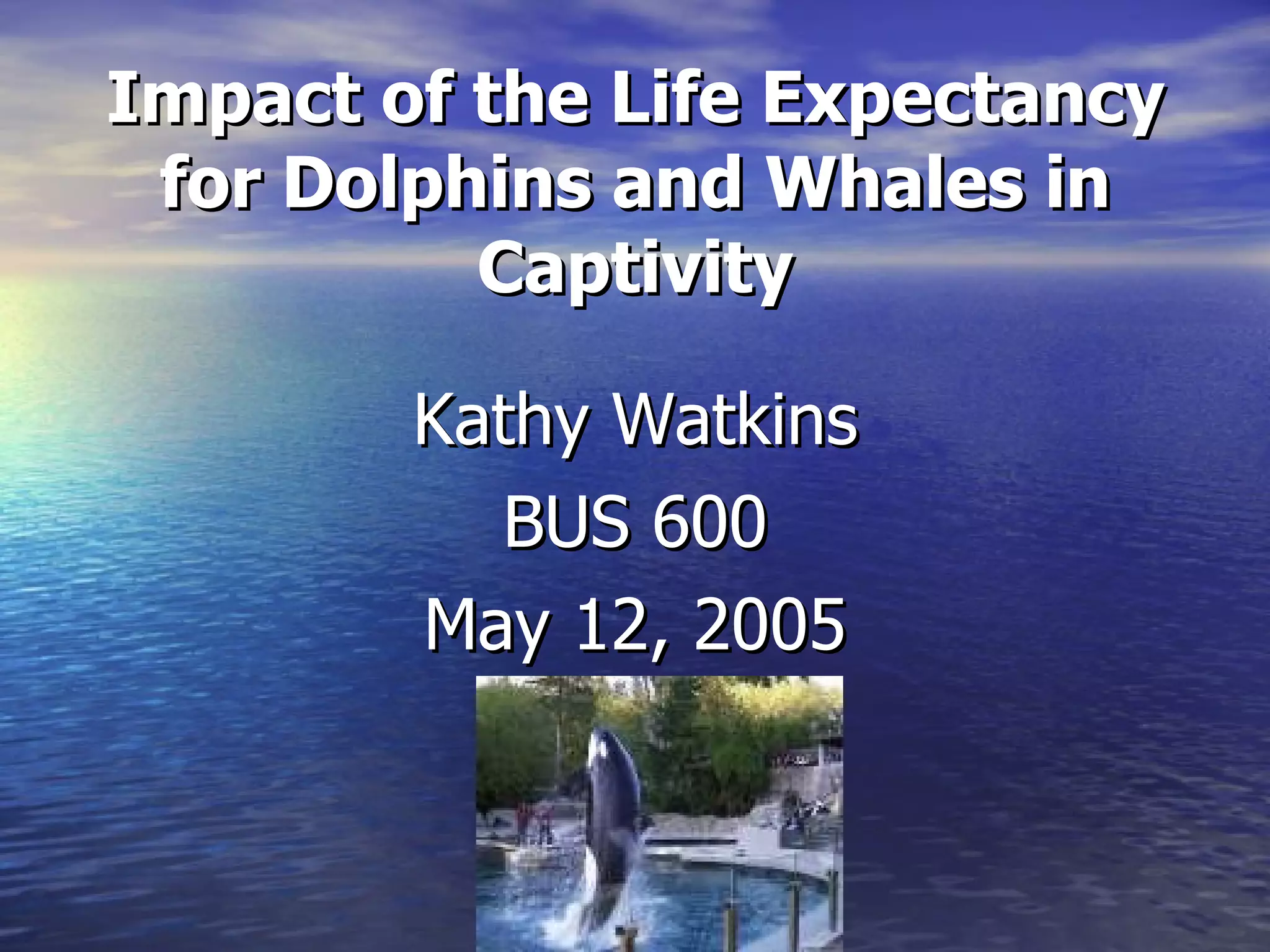 Impact of the Life Expectancy for Dolphins and Whales in Captivity

Kathy Watkins

BUS 600

May 12, 2005